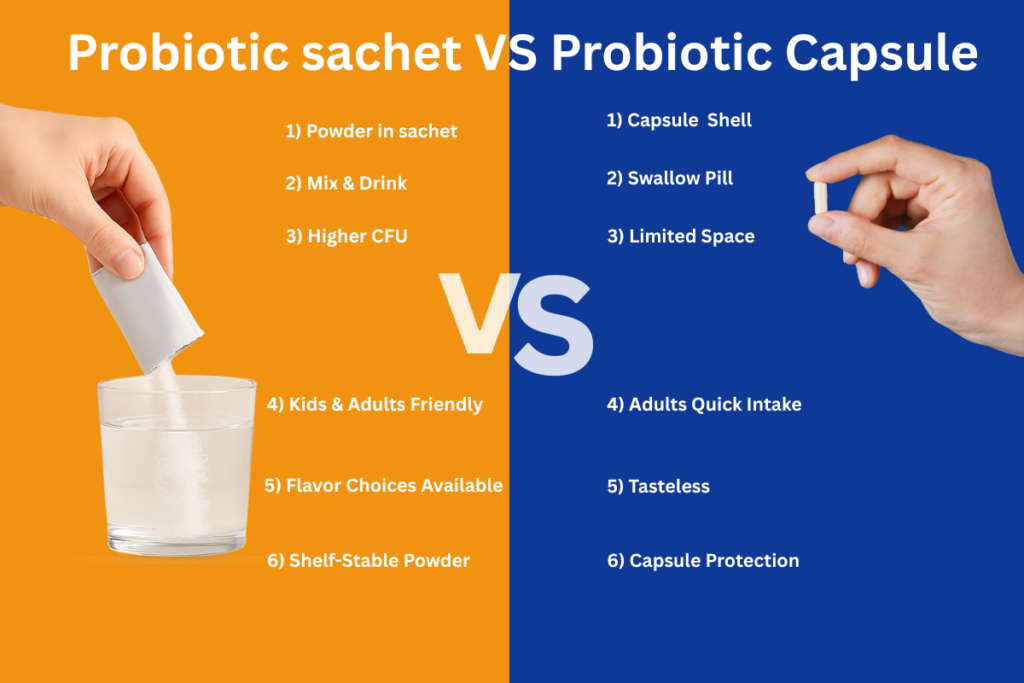 Probiotic sachet VS Probiotic Capsule

1) Powder in sachet

2) Mix & Drink

3) Higher CFU

4) Kids & Adults Friendly

5) Flavor Choices Available

6) Shelf-Stable Powder

VS

1) Capsule Shell

2) Swallow Pill

3) Limited Space

4) Adults Quick Intake

5) Tasteless

6) Capsule Protection